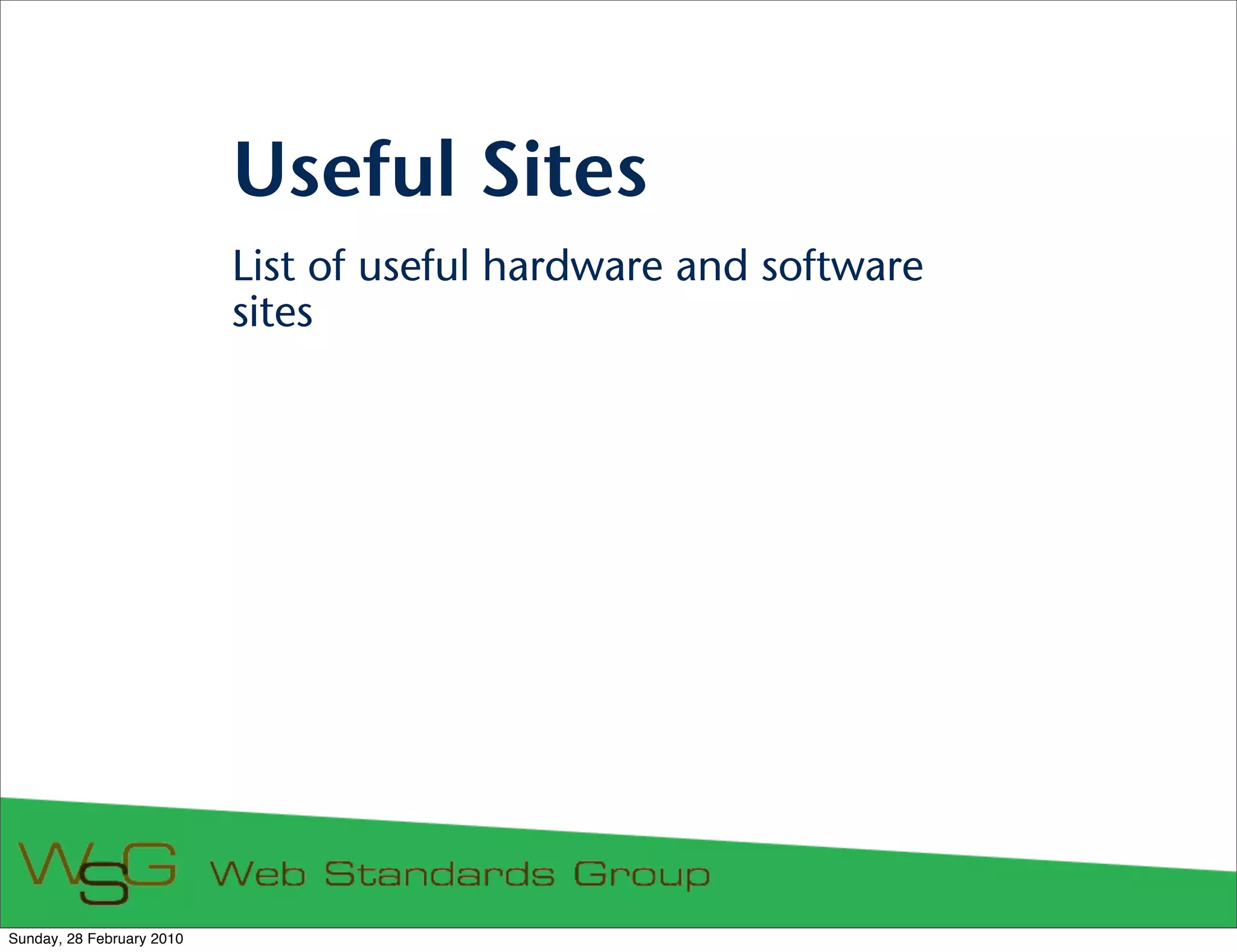 Useful Sites

List of useful hardware and software sites

WSG Web Standards Group

Sunday, 28 February 2010